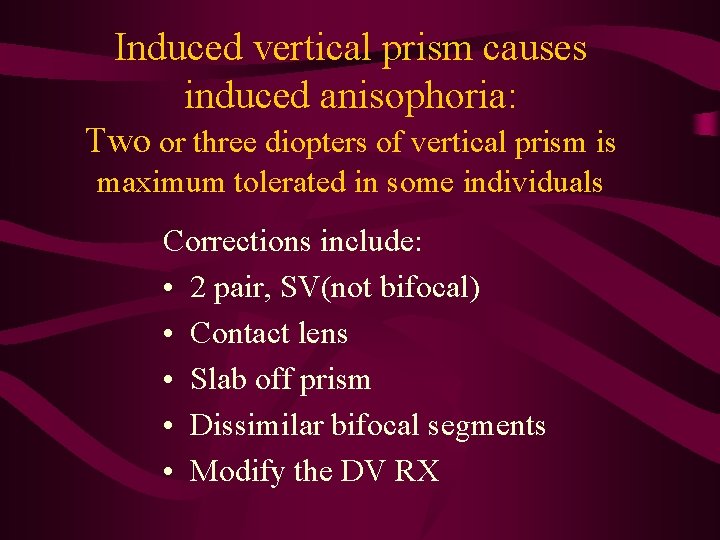 Induced vertical prism causes induced anisophoria:
Two or three diopters of vertical prism is maximum tolerated in some individuals

Corrections include:
• 2 pair, SV(not bifocal)
• Contact lens
• Slab off prism
• Dissimilar bifocal segments
• Modify the DV RX